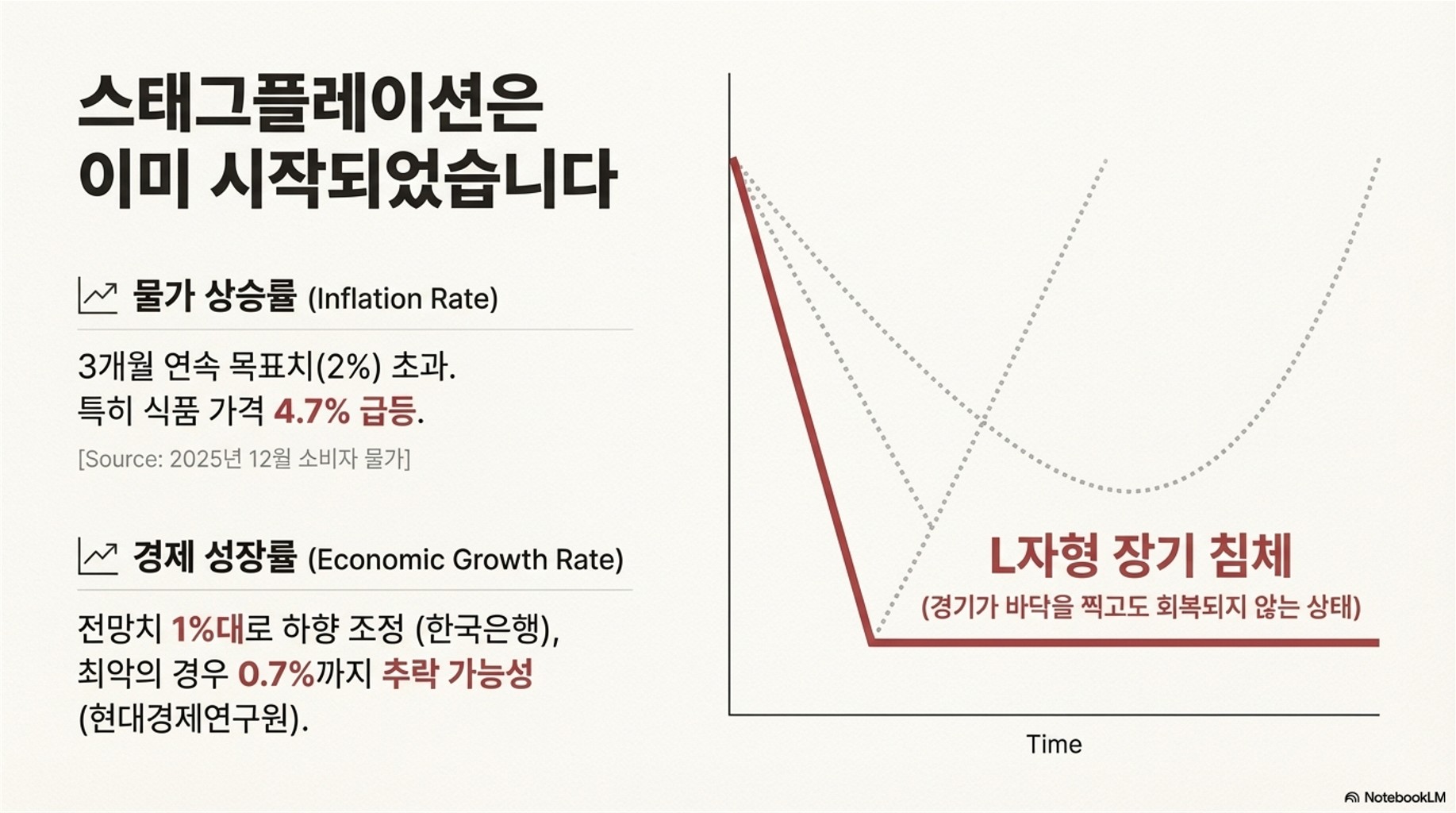 스태그플레이션은
이미 시작되었습니다

물가 상승률 (Inflation Rate)

3개월 연속 목표치(2%) 초과.
특히 식품 가격 4.7% 급등.

[Source: 2025년 12월 소비자 물가]

경제 성장률 (Economic Growth Rate)

전망치 1%대로 하향 조정 (한국은행),
최악의 경우 0.7%까지 추락 가능성
(현대경제연구원).

L자형 장기 침체
(경기가 바닥을 찍고도 회복되지 않는 상태)

Time

NotebookLM